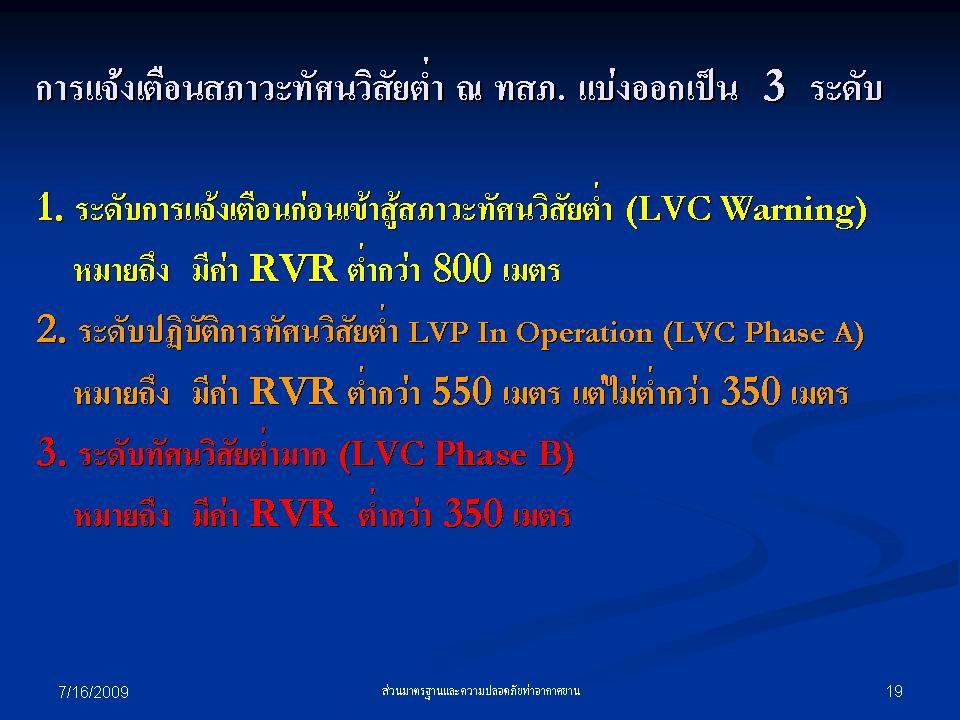 การแจ้งเตือนสภาวะทัศนวิสัยต่ำ ณ ทสภ. แบ่งออกเป็น 3 ระดับ

1. ระดับการแจ้งเตือนก่อนเข้าสู้สภาวะทัศนวิสัยต่ำ (LVC Warning)
หมายถึง มีค่า RVR ต่ำกว่า 800 เมตร

2. ระดับปฏิบัติการทัศนวิสัยต่ำ LVP In Operation (LVC Phase A)
หมายถึง มีค่า RVR ต่ำกว่า 550 เมตร แต่ไม่ต่ำกว่า 350 เมตร

3. ระดับทัศนวิสัยต่ำมาก (LVC Phase B)
หมายถึง มีค่า RVR ต่ำกว่า 350 เมตร

7/16/2009

ส่วนมาตรฐานและความปลอดภัยท่าอากาศยาน

19